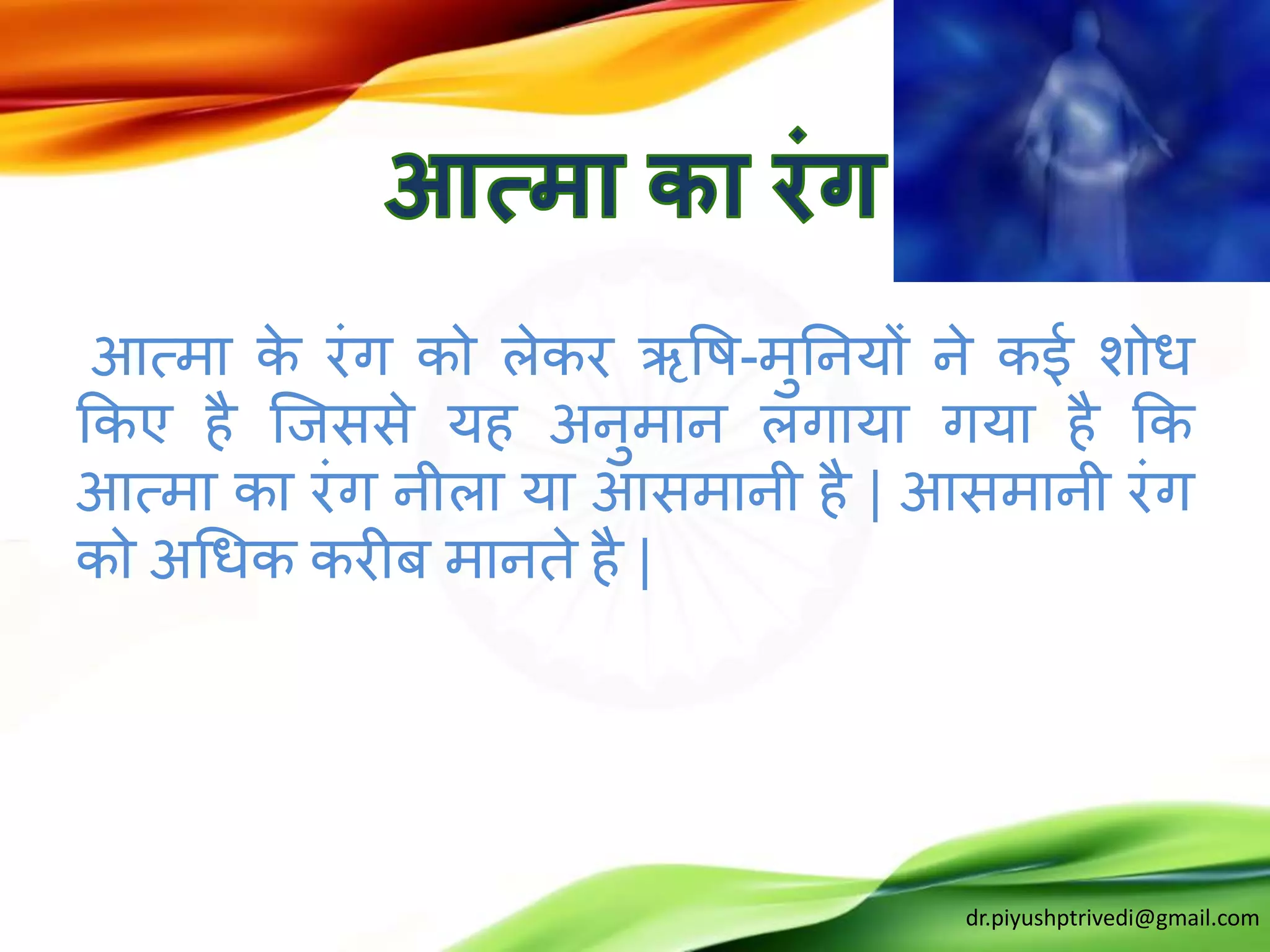 आत्मा का रंग

आत्मा के रंग को लेकर ऋषि-मुनियों ने कई शोध किए है जिससे यह अनुमान लगाया गया है कि आत्मा का रंग नीला या आसमानी है | आसमानी रंग को अधिक करीब मानते है |

dr.piyushptrivedi@gmail.com